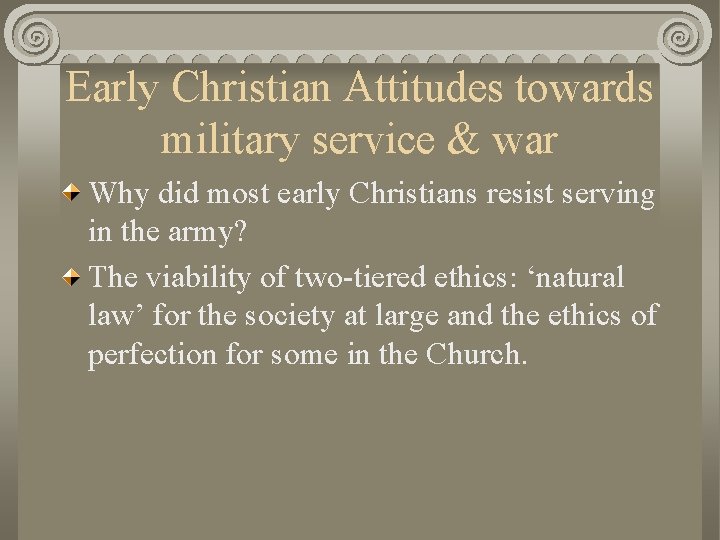 Early Christian Attitudes towards military service & war

Why did most early Christians resist serving in the army?

The viability of two-tiered ethics: ‘natural law’ for the society at large and the ethics of perfection for some in the Church.